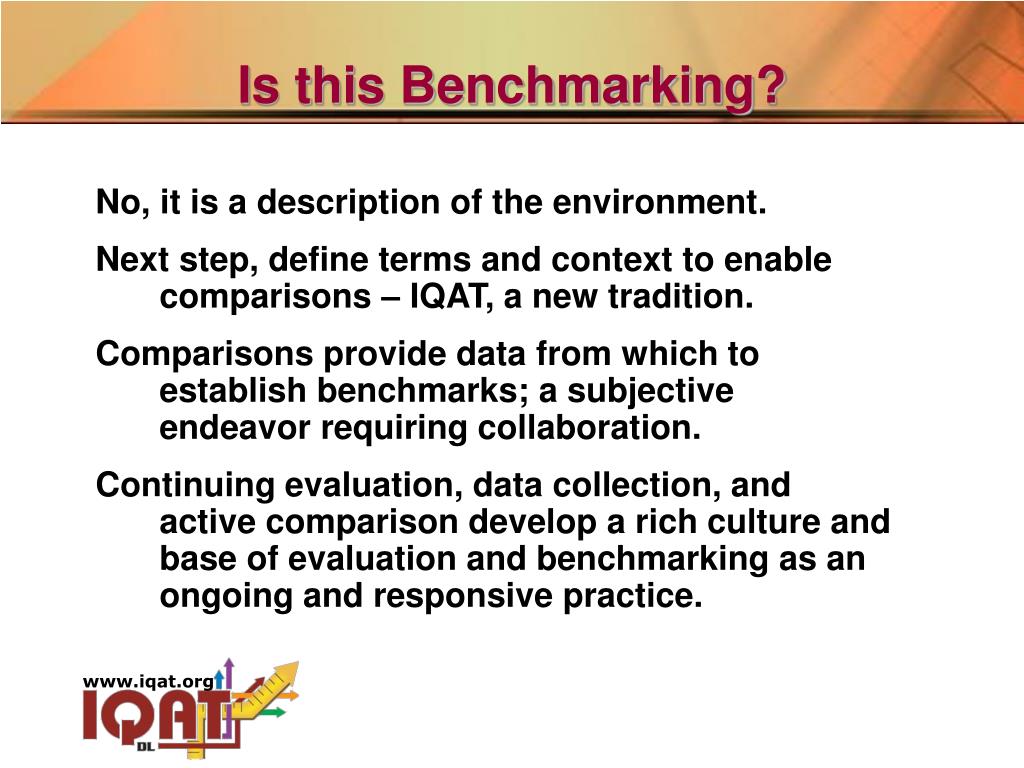 Is this Benchmarking?

No, it is a description of the environment.

Next step, define terms and context to enable comparisons – IQAT, a new tradition.

Comparisons provide data from which to establish benchmarks; a subjective endeavor requiring collaboration.

Continuing evaluation, data collection, and active comparison develop a rich culture and base of evaluation and benchmarking as an ongoing and responsive practice.

www.iqat.org
IQAT
DL